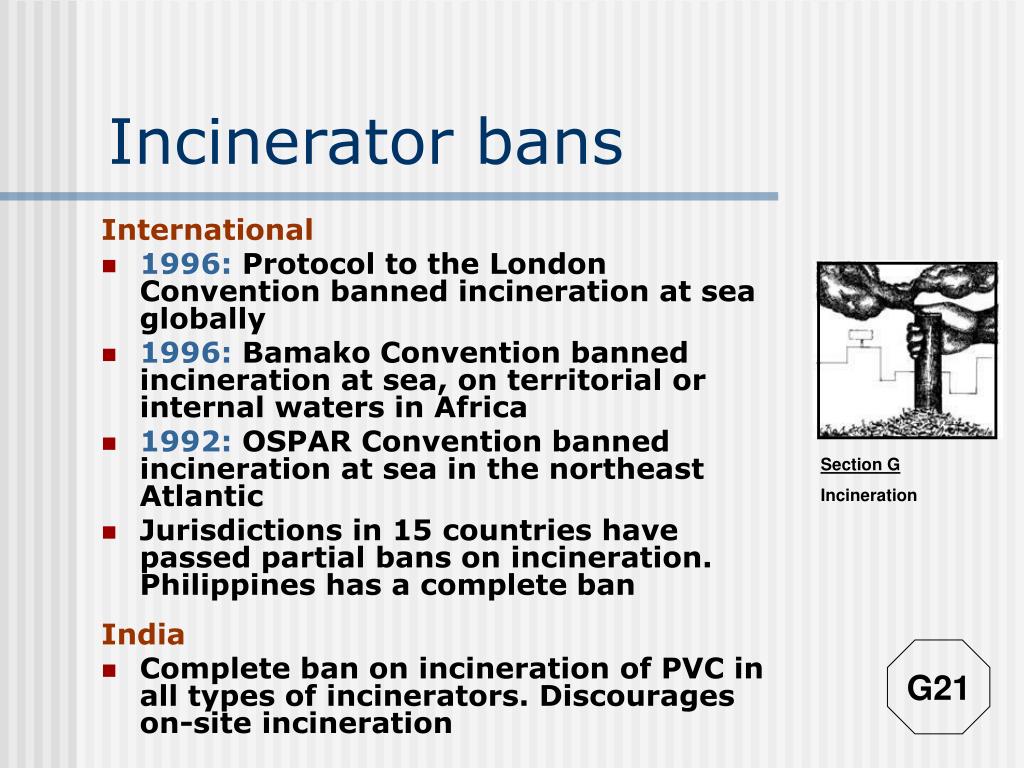 Incinerator bans

International

- 1996: Protocol to the London Convention banned incineration at sea globally
- 1996: Bamako Convention banned incineration at sea, on territorial or internal waters in Africa
- 1992: OSPAR Convention banned incineration at sea in the northeast Atlantic
- Jurisdictions in 15 countries have passed partial bans on incineration. Philippines has a complete ban

India

- Complete ban on incineration of PVC in all types of incinerators. Discourages on-site incineration

Section G

Incineration

G21